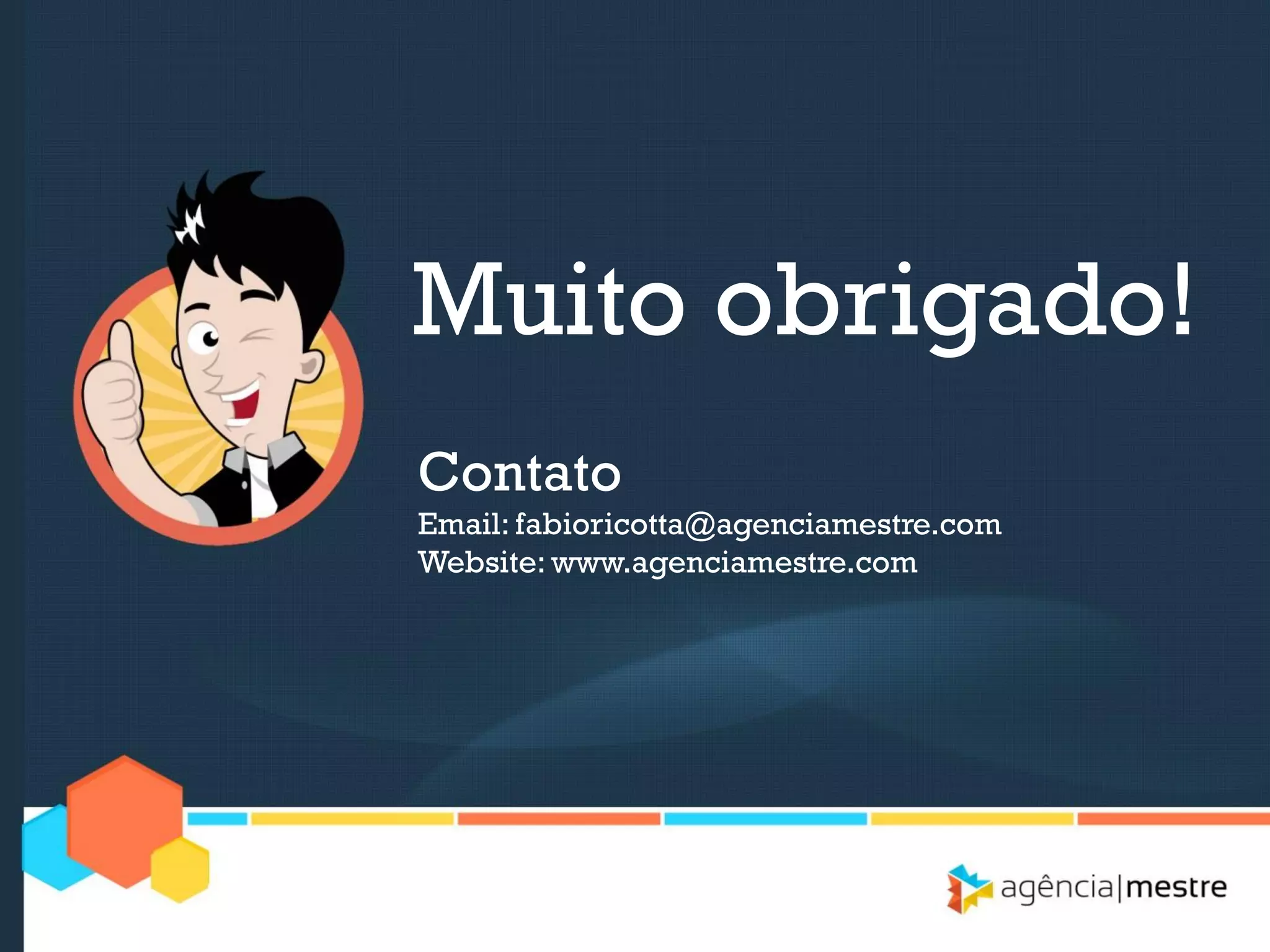 Muito obrigado!

Contato

Email: fabioricotta@agenciamestre.com
Website: www.agenciamestre.com

agência|mestre